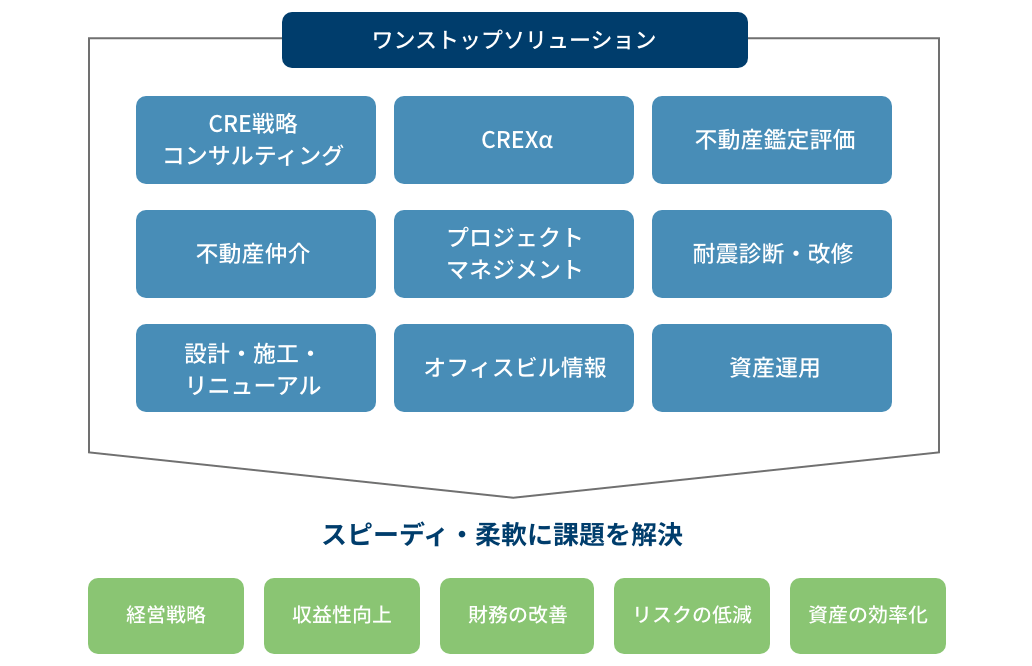 ワンストップソリューション

CRE戦略
コンサルティング

CREXα

不動産鑑定評価

不動産仲介

プロジェクト
マネジメント

耐震診断・改修

設計・施工・
リニューアル

オフィスビル情報

資産運用

スピーディ・柔軟に課題を解決

経営戦略

収益性向上

財務の改善

リスクの低減

資産の効率化